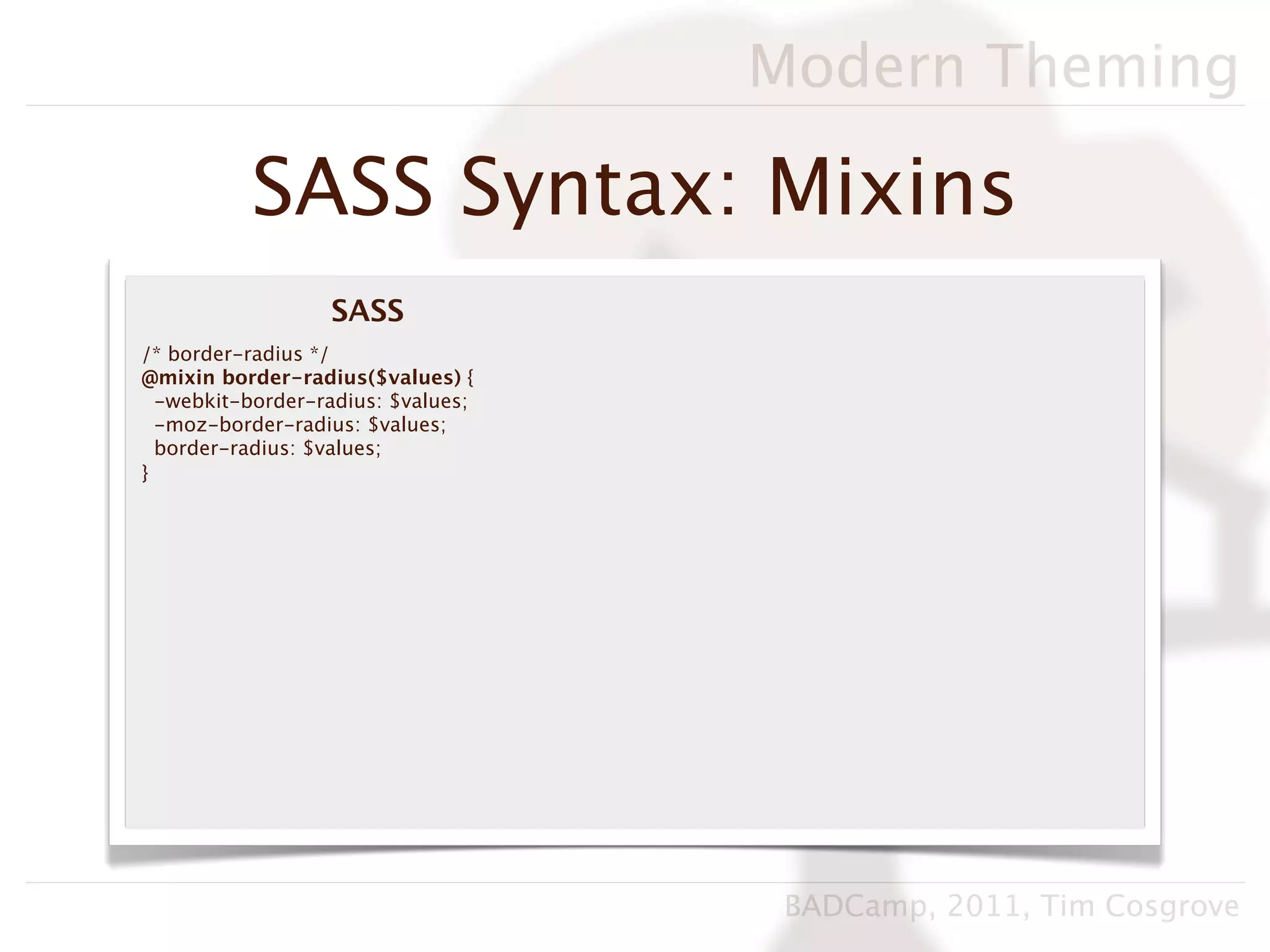 Modern Theming

SASS Syntax: Mixins

SASS

/* border-radius */
@mixin border-radius($values) {
-webkit-border-radius: $values;
-moz-border-radius: $values;
border-radius: $values;
}

BADCamp, 2011, Tim Cosgrove